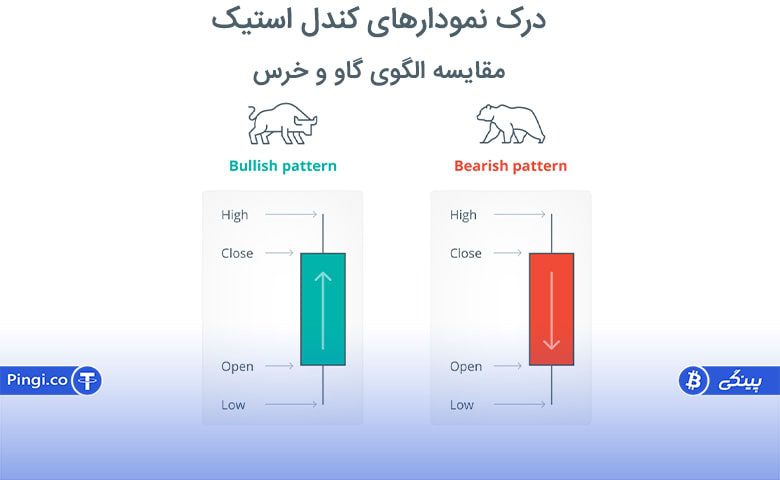 درک نمودارهای کندل استیک

مقایسه الگوی گاو و خرس

Bullish pattern

High
Close
Open
Low

Bearish pattern

High
Close
Open
Low

Pingi.co

پینگی